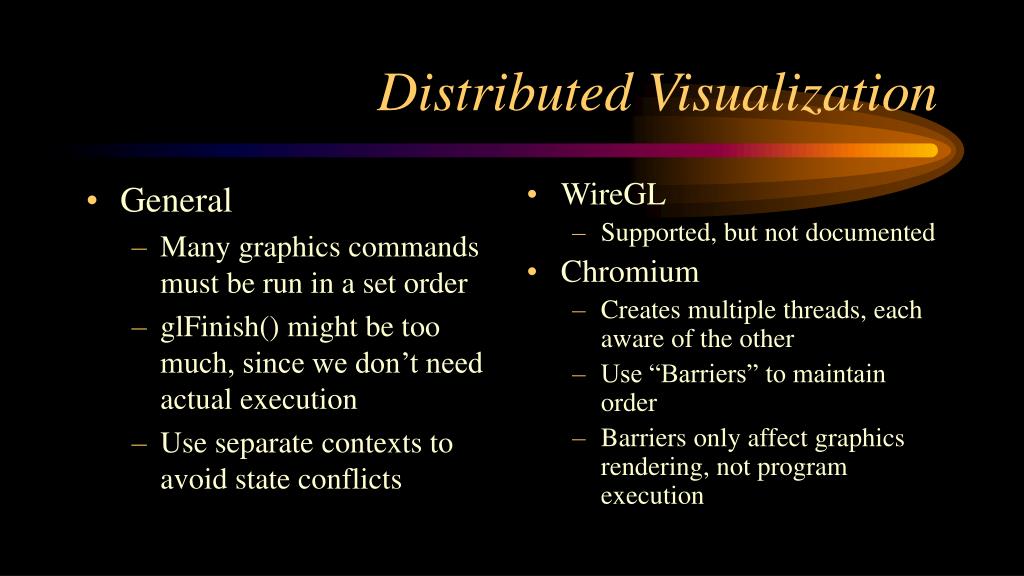 Distributed Visualization

• General
– Many graphics commands must be run in a set order
– glFinish() might be too much, since we don’t need actual execution
– Use separate contexts to avoid state conflicts

• WireGL
– Supported, but not documented
• Chromium
– Creates multiple threads, each aware of the other
– Use “Barriers” to maintain order
– Barriers only affect graphics rendering, not program execution